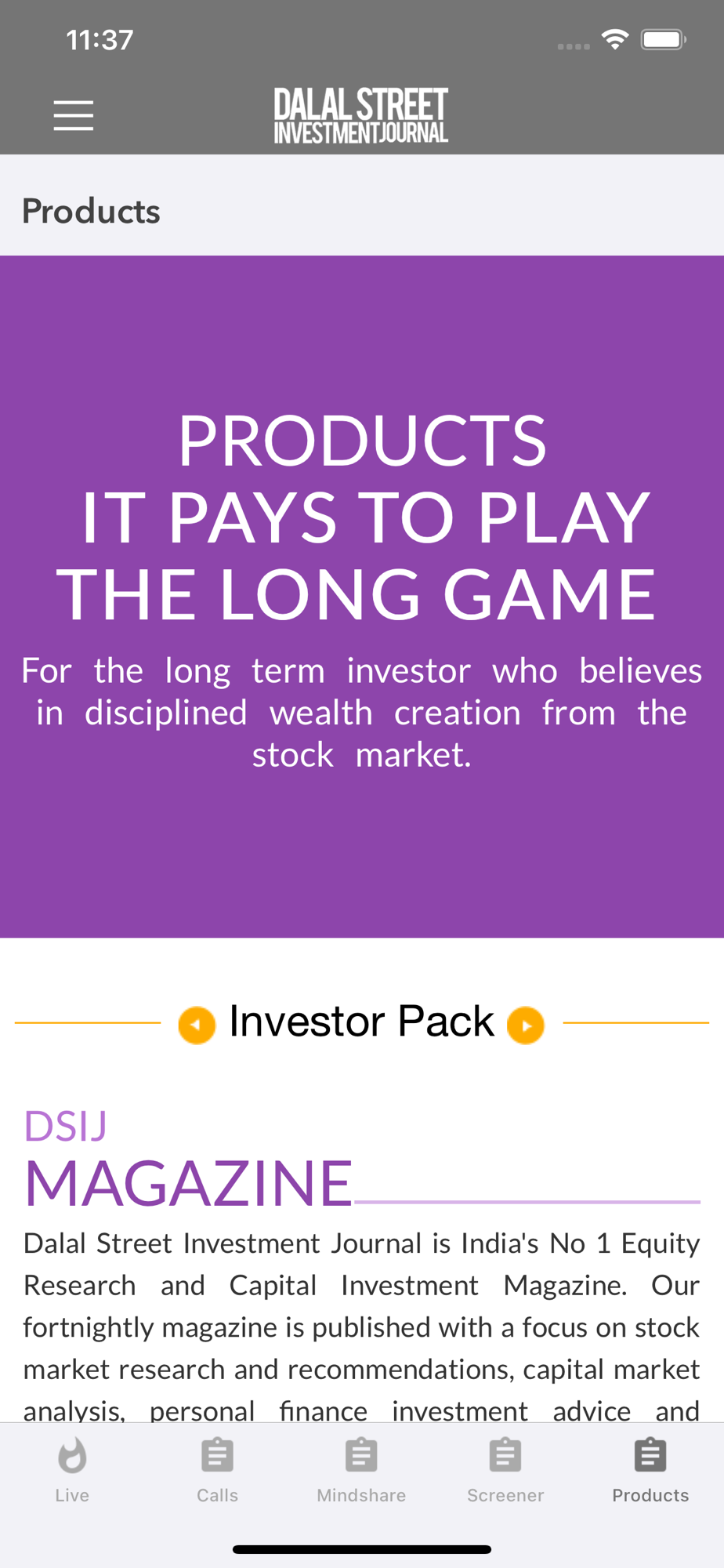 11:37

DALAL STREET INVESTMENT JOURNAL

Products

PRODUCTS
IT PAYS TO PLAY
THE LONG GAME

For the long term investor who believes in disciplined wealth creation from the stock market.

Investor Pack

DSIJ
MAGAZINE

Dalal Street Investment Journal is India's No 1 Equity Research and Capital Investment Magazine. Our fortnightly magazine is published with a focus on stock market research and recommendations, capital market analysis, personal finance investment advice and

Live Calls Mindshare Screener Products